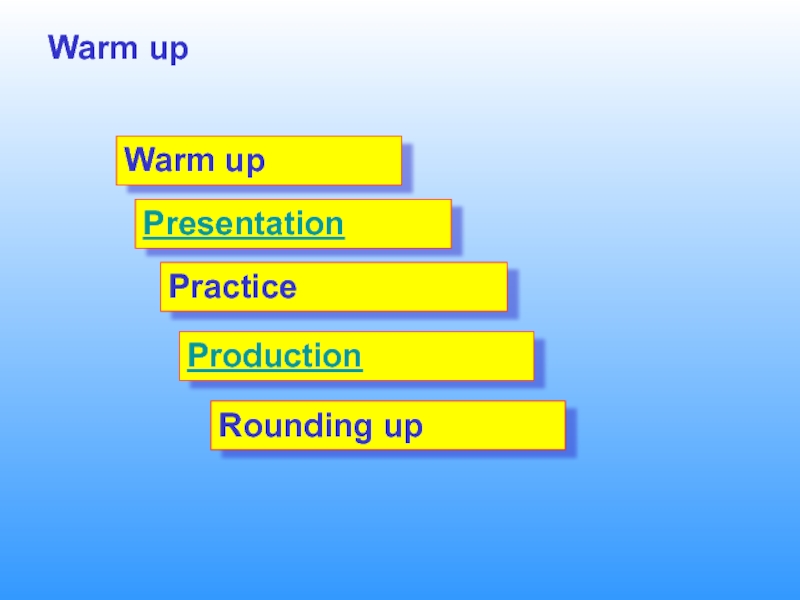 Warm up

Warm up

Presentation

Practice

Production

Rounding up